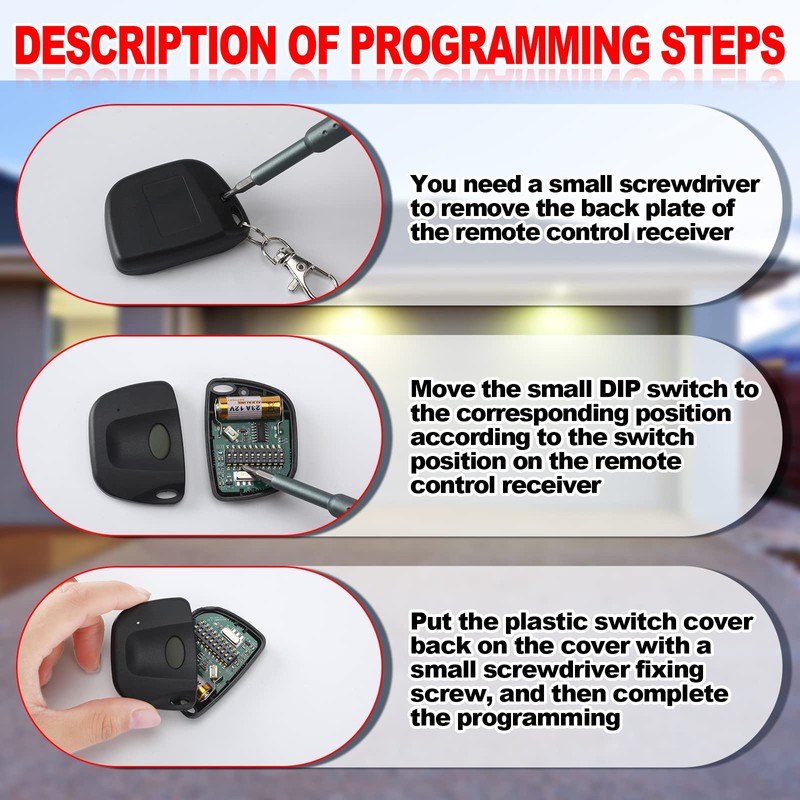 DESCRIPTION OF PROGRAMMING STEPS

You need a small screwdriver to remove the back plate of the remote control receiver

23A 12V

Move the small DIP switch to the corresponding position according to the switch position on the remote control receiver

Put the plastic switch cover back on the cover with a small screwdriver fixing screw, and then complete the programming